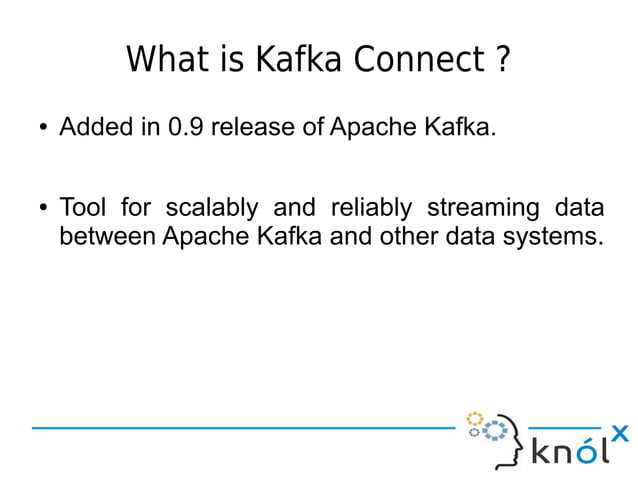 What is Kafka Connect ?

• Added in 0.9 release of Apache Kafka.

• Tool for scalably and reliably streaming data between Apache Kafka and other data systems.

knólx